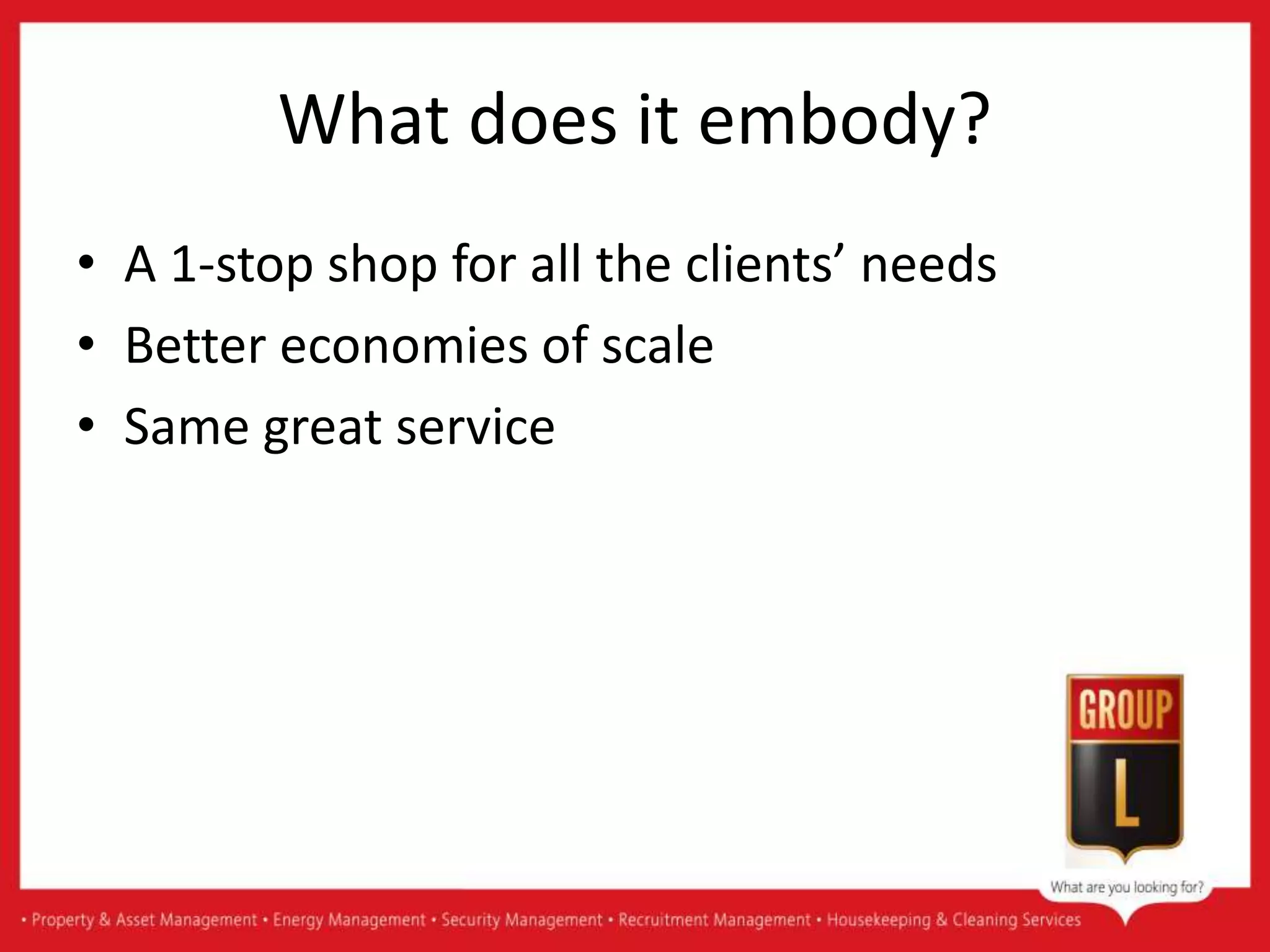 What does it embody?

• A 1-stop shop for all the clients’ needs
• Better economies of scale
• Same great service

GROUP
L
What are you looking for?

• Property & Asset Management • Energy Management • Security Management • Recruitment Management • Housekeeping & Cleaning Services